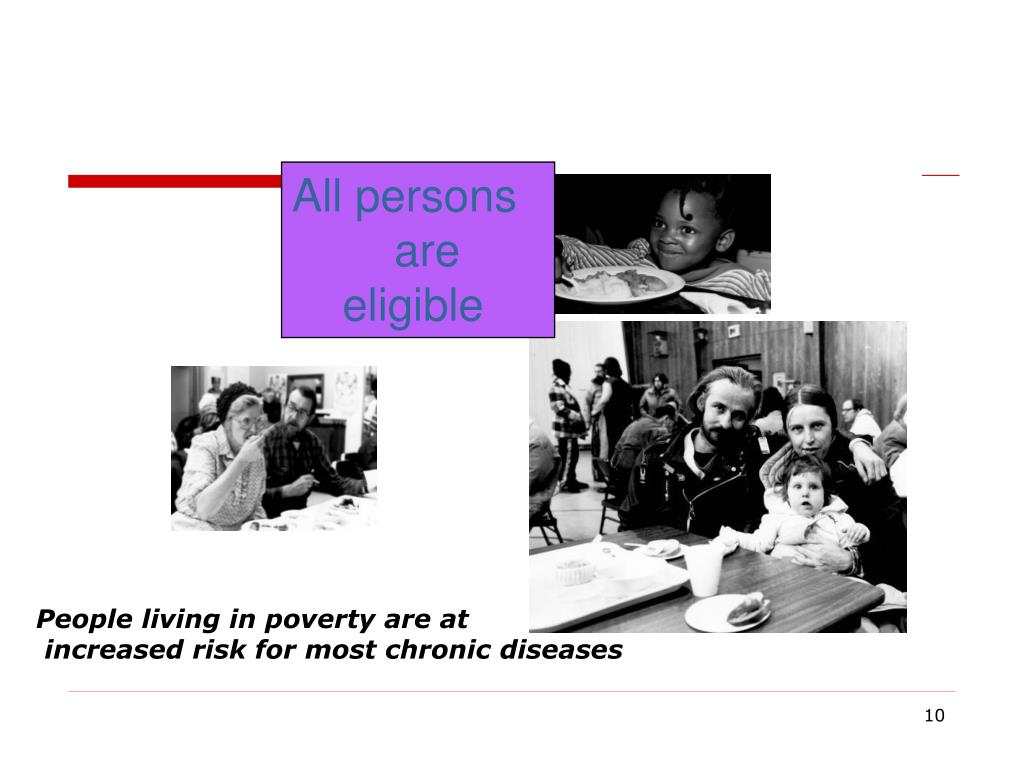 All persons are eligible

People living in poverty are at increased risk for most chronic diseases

10